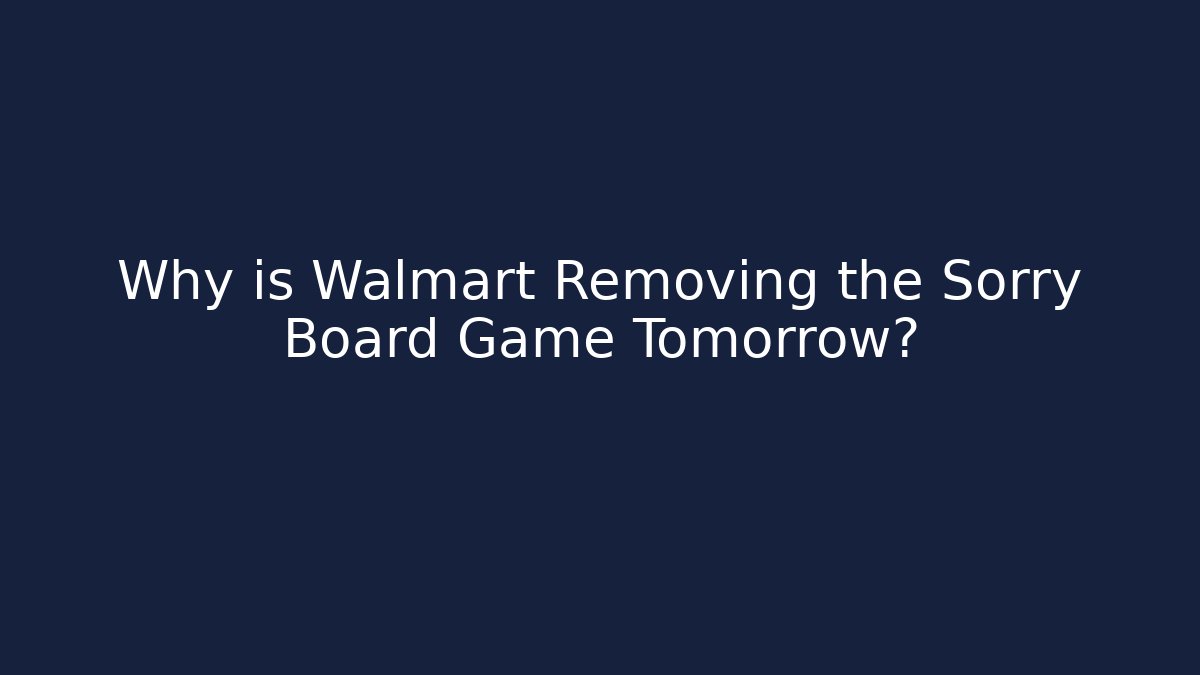 Why is Walmart Removing the Sorry Board Game Tomorrow?